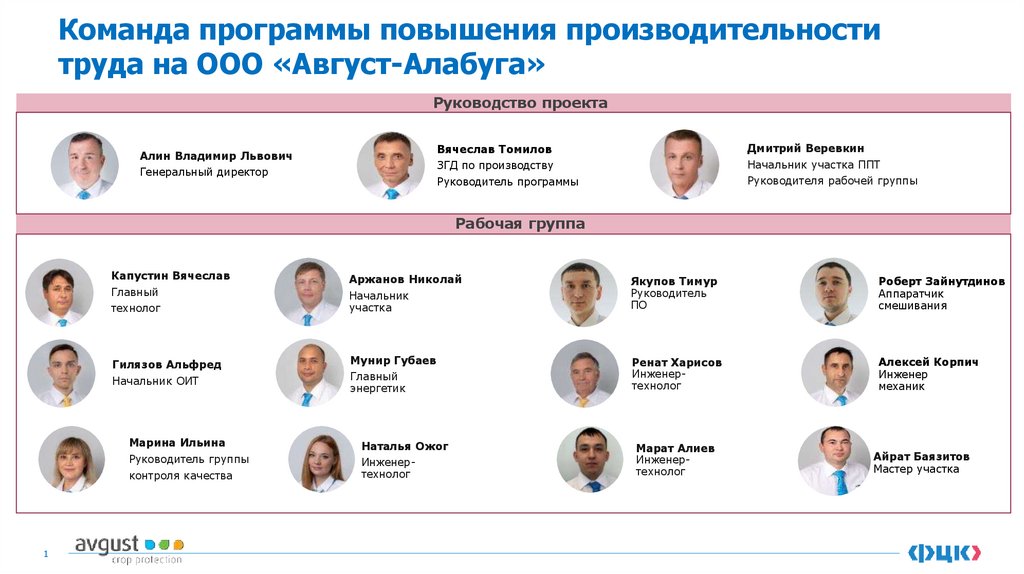 Команда программы повышения производительности труда на ООО «Август-Алабуга»

Руководство проекта

Алин Владимир Львович
Генеральный директор

Вячеслав Томилов
ЗГД по производству
Руководитель программы

Дмитрий Веревкин
Начальник участка ППТ
Руководителя рабочей группы

Рабочая группа

Капустин Вячеслав
Главный технолог

Аржанов Николай
Начальник участка

Якупов Тимур
Руководитель ПО

Роберт Зайнутдинов
Аппаратчик смешивания

Гилязов Альфред
Начальник ОИТ

Мунир Губаев
Главный энергетик

Ренат Харисов
Инженер-технолог

Алексей Корпич
Инженер механик

Марина Ильина
Руководитель группы контроля качества

Наталья Ожог
Инженер-технолог

Марат Алиев
Инженер-технолог

Айрат Баязитов
Мастер участка

1

avgust
crop protection

ФЦК